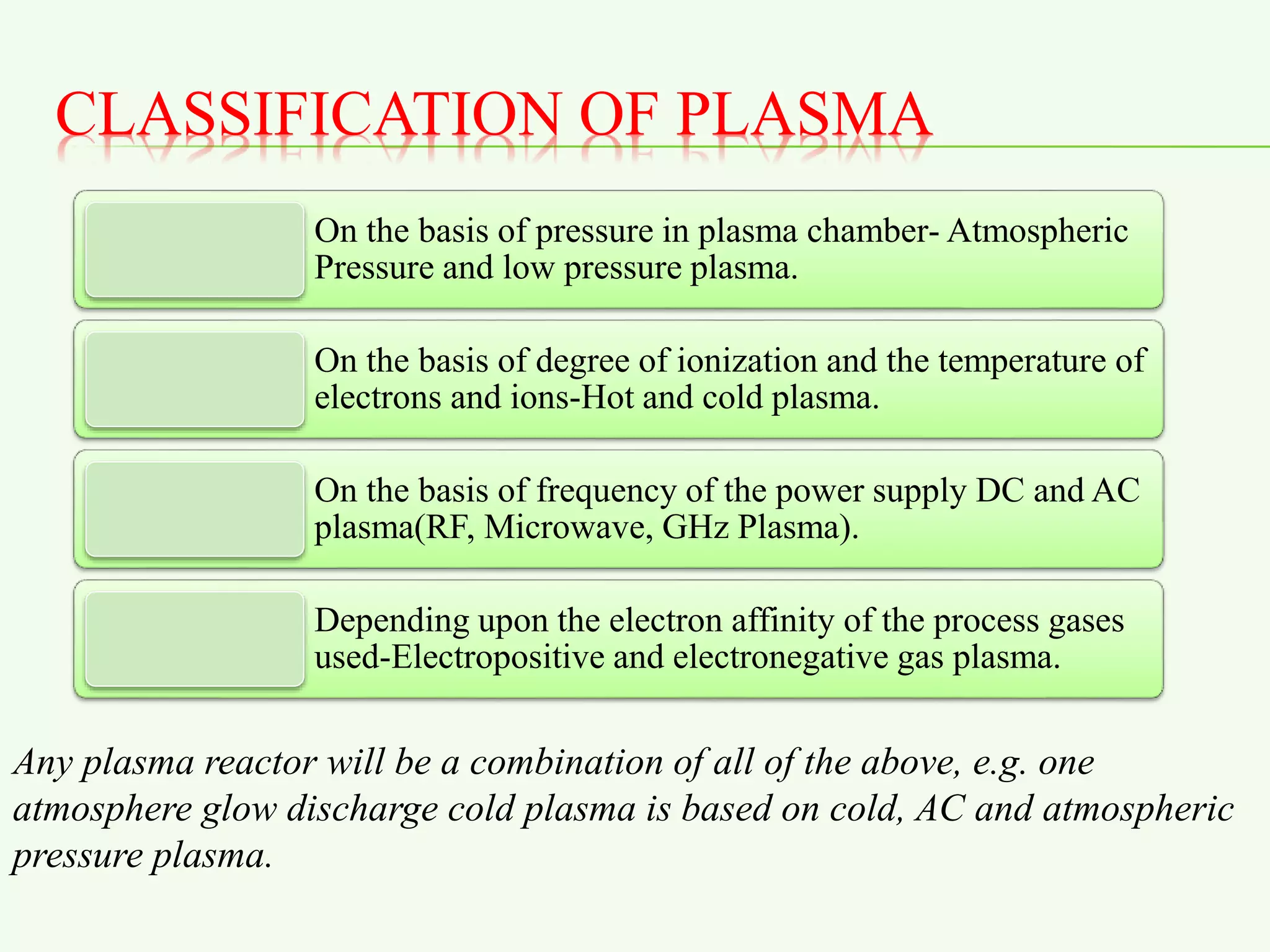 CLASSIFICATION OF PLASMA

On the basis of pressure in plasma chamber- Atmospheric Pressure and low pressure plasma.

On the basis of degree of ionization and the temperature of electrons and ions-Hot and cold plasma.

On the basis of frequency of the power supply DC and AC plasma(RF, Microwave, GHz Plasma).

Depending upon the electron affinity of the process gases used-Electropositive and electronegative gas plasma.

Any plasma reactor will be a combination of all of the above, e.g. one atmosphere glow discharge cold plasma is based on cold, AC and atmospheric pressure plasma.